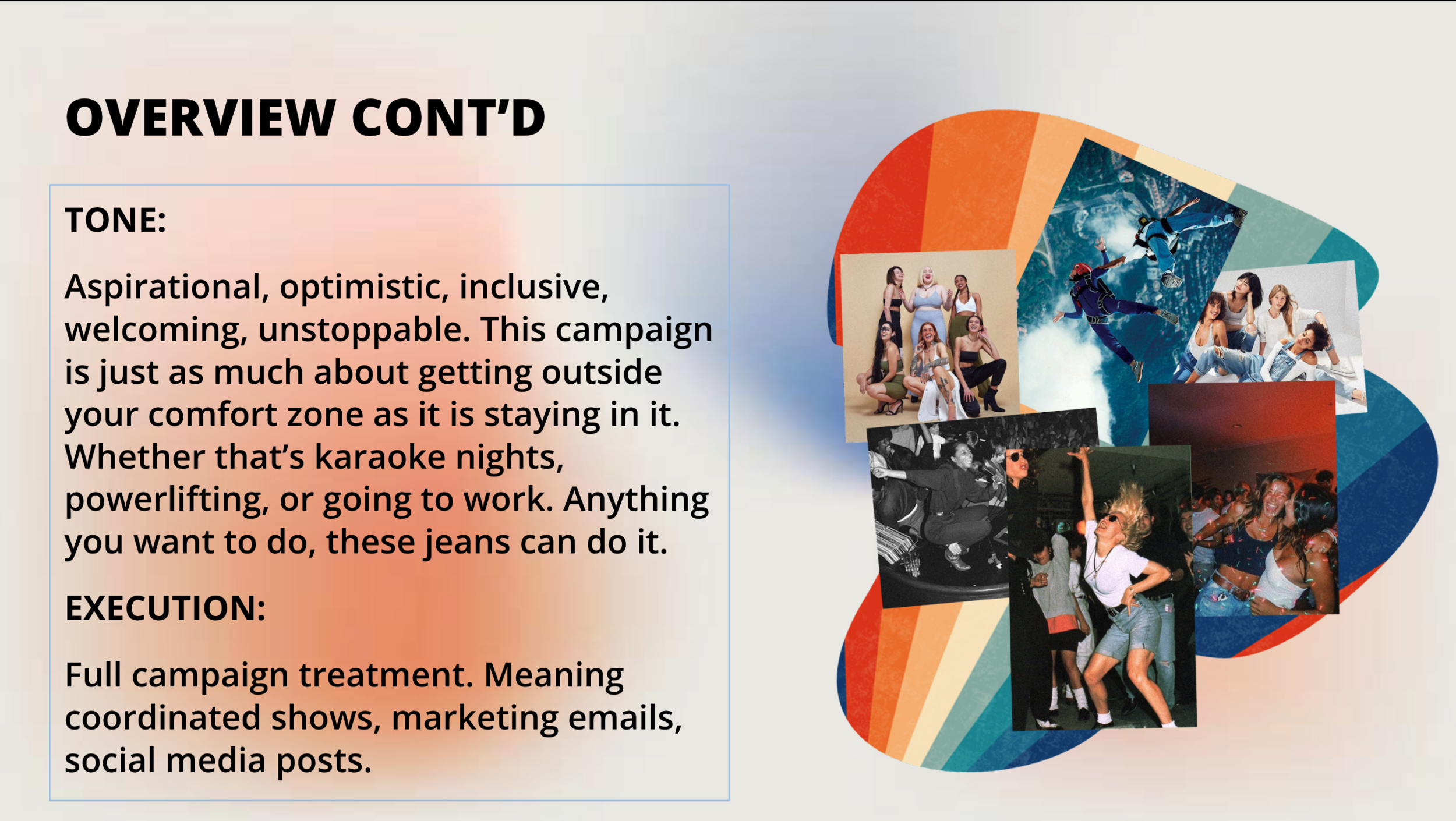 OVERVIEW CONT'D

TONE:

Aspirational, optimistic, inclusive, welcoming, unstoppable. This campaign is just as much about getting outside your comfort zone as it is staying in it. Whether that's karaoke nights, powerlifting, or going to work. Anything you want to do, these jeans can do it.

EXECUTION:

Full campaign treatment. Meaning coordinated shows, marketing emails, social media posts.